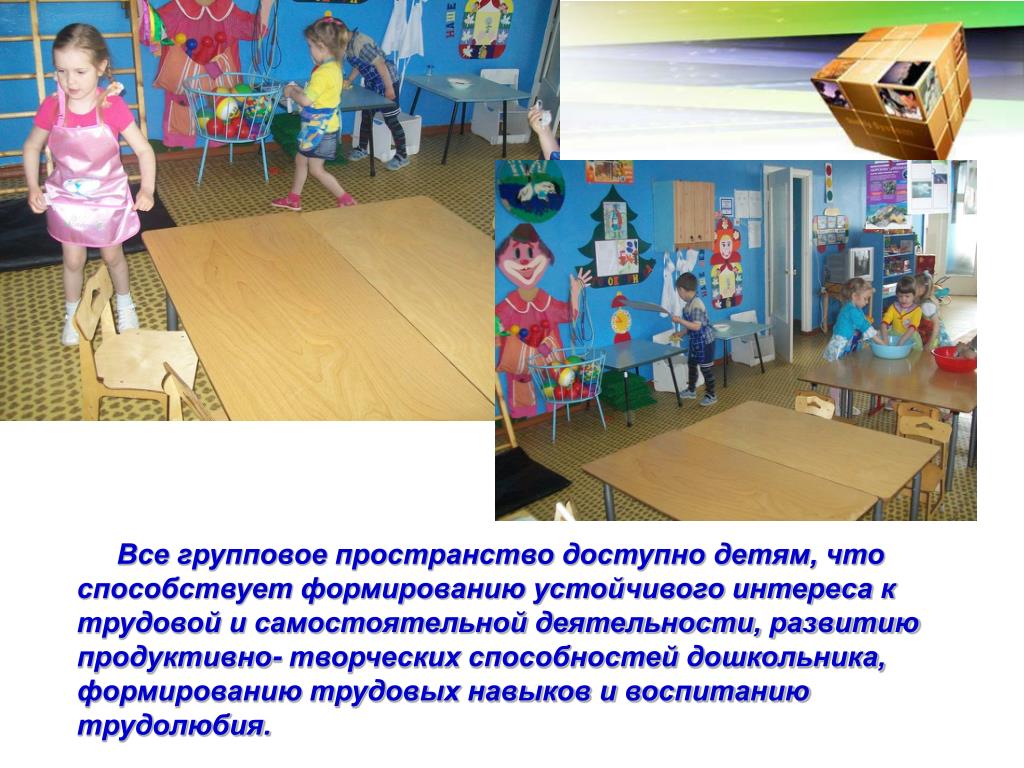 Все групповое пространство доступно детям, что способствует формированию устойчивого интереса к трудовой и самостоятельной деятельности, развитию продуктивно- творческих способностей дошкольника, формированию трудовых навыков и воспитанию трудолюбия.